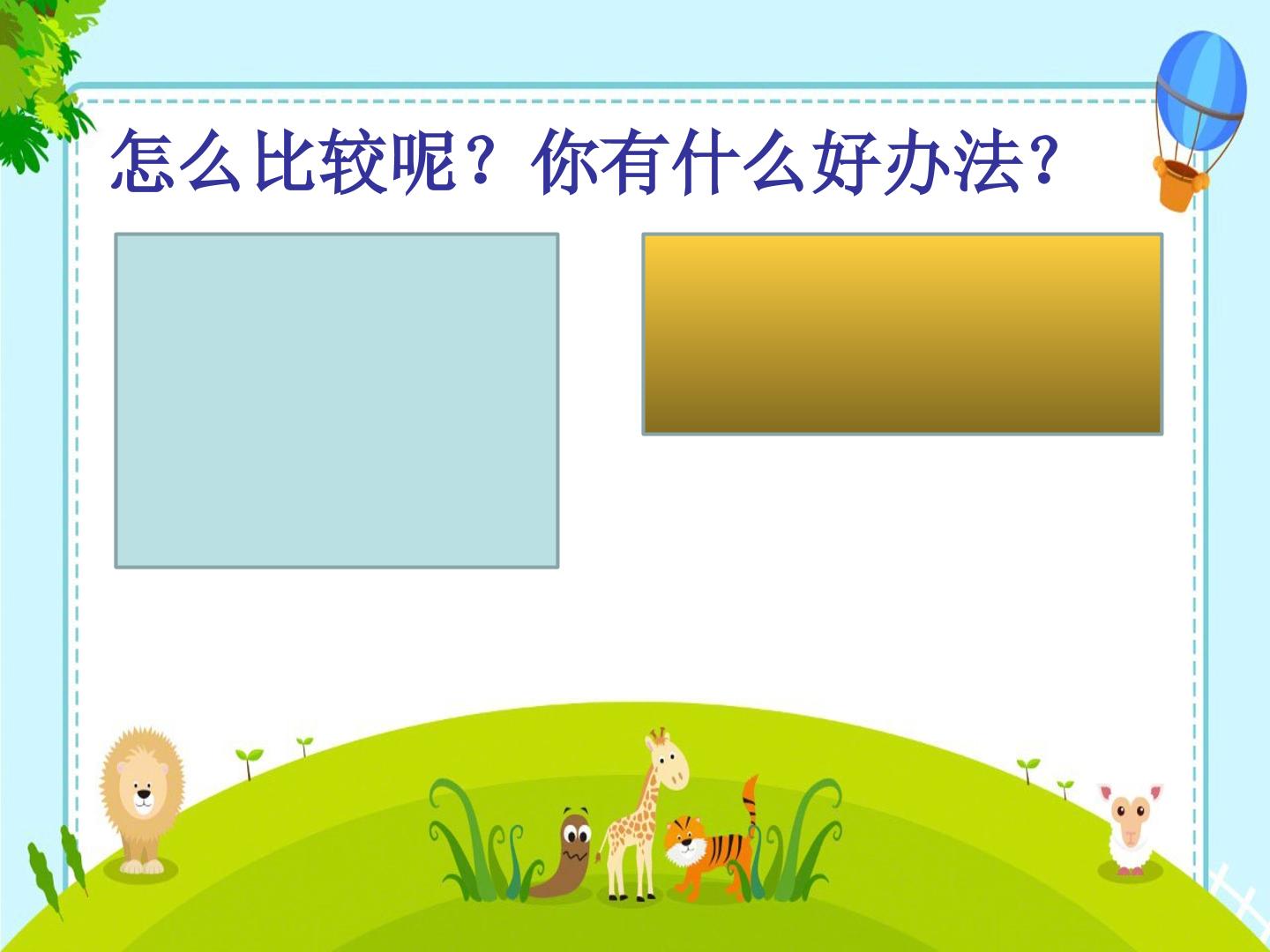 怎么比较呢？你有什么好办法?